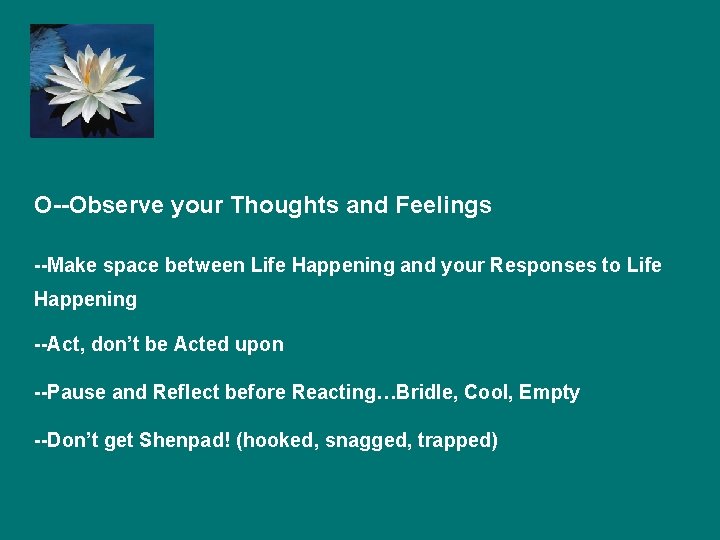 O--Observe your Thoughts and Feelings

--Make space between Life Happening and your Responses to Life Happening

--Act, don’t be Acted upon

--Pause and Reflect before Reacting…Bridle, Cool, Empty

--Don’t get Shenpad! (hooked, snagged, trapped)